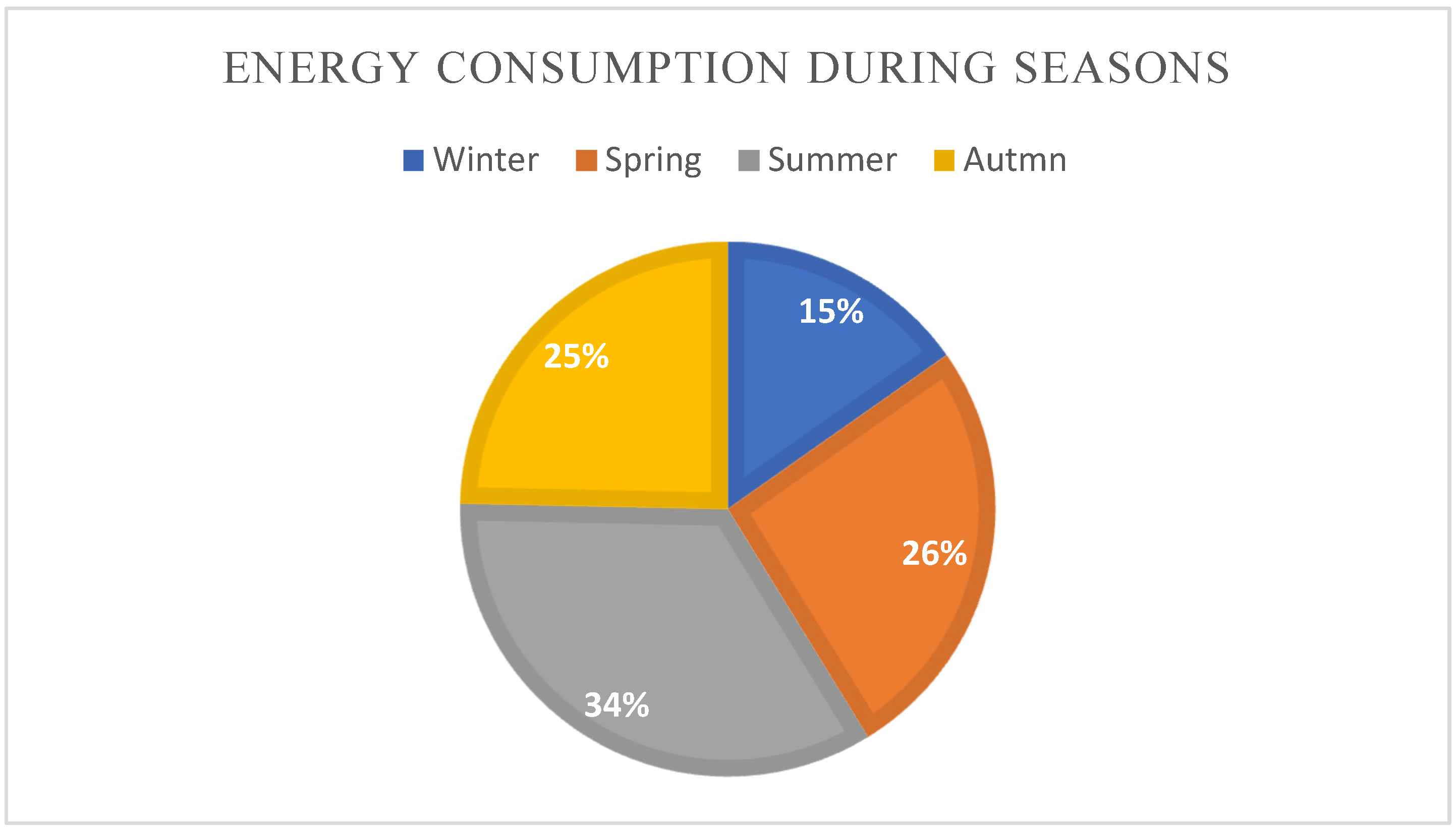 ENERGY CONSUMPTION DURING SEASONS

Winter Spring Summer Autmn

15%

26%

34%

25%